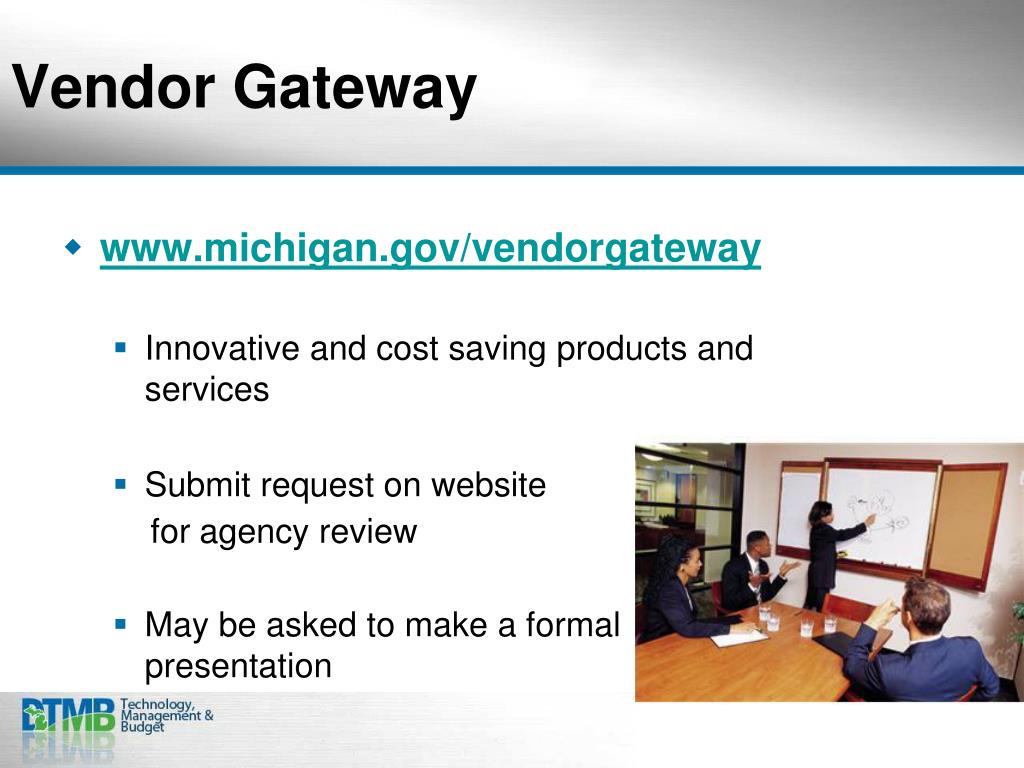 Vendor Gateway

www.michigan.gov/vendorgateway

Innovative and cost saving products and services

Submit request on website for agency review

May be asked to make a formal presentation

DTMB Technology, Management & Budget